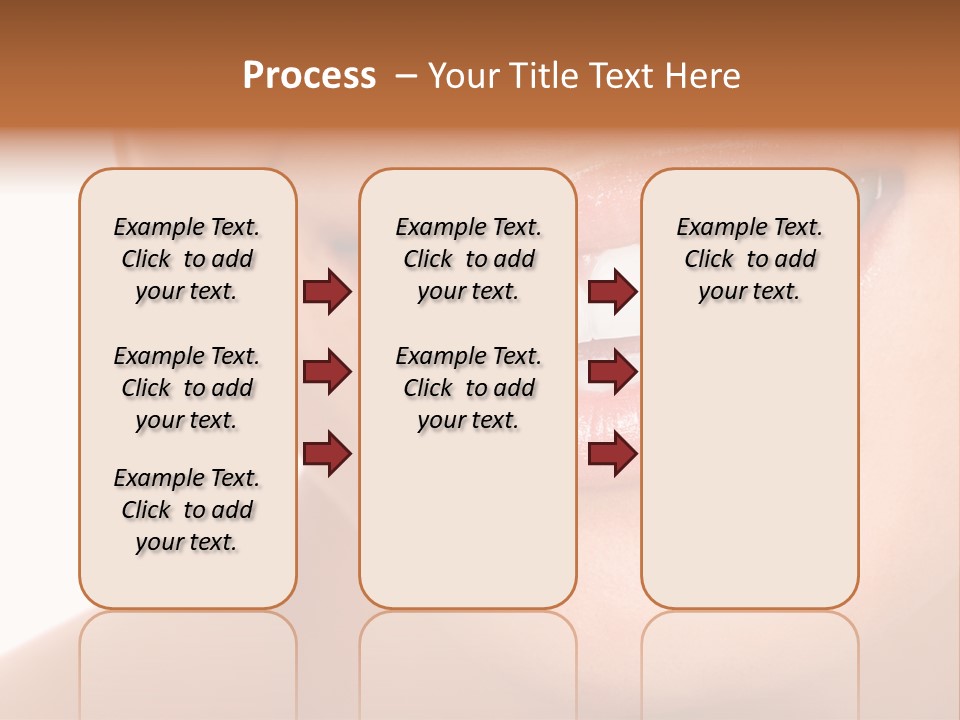 Process – Your Title Text Here

Example Text. Click to add your text.

Example Text. Click to add your text.

Example Text. Click to add your text.

Example Text. Click to add your text.

Example Text. Click to add your text.

Example Text. Click to add your text.